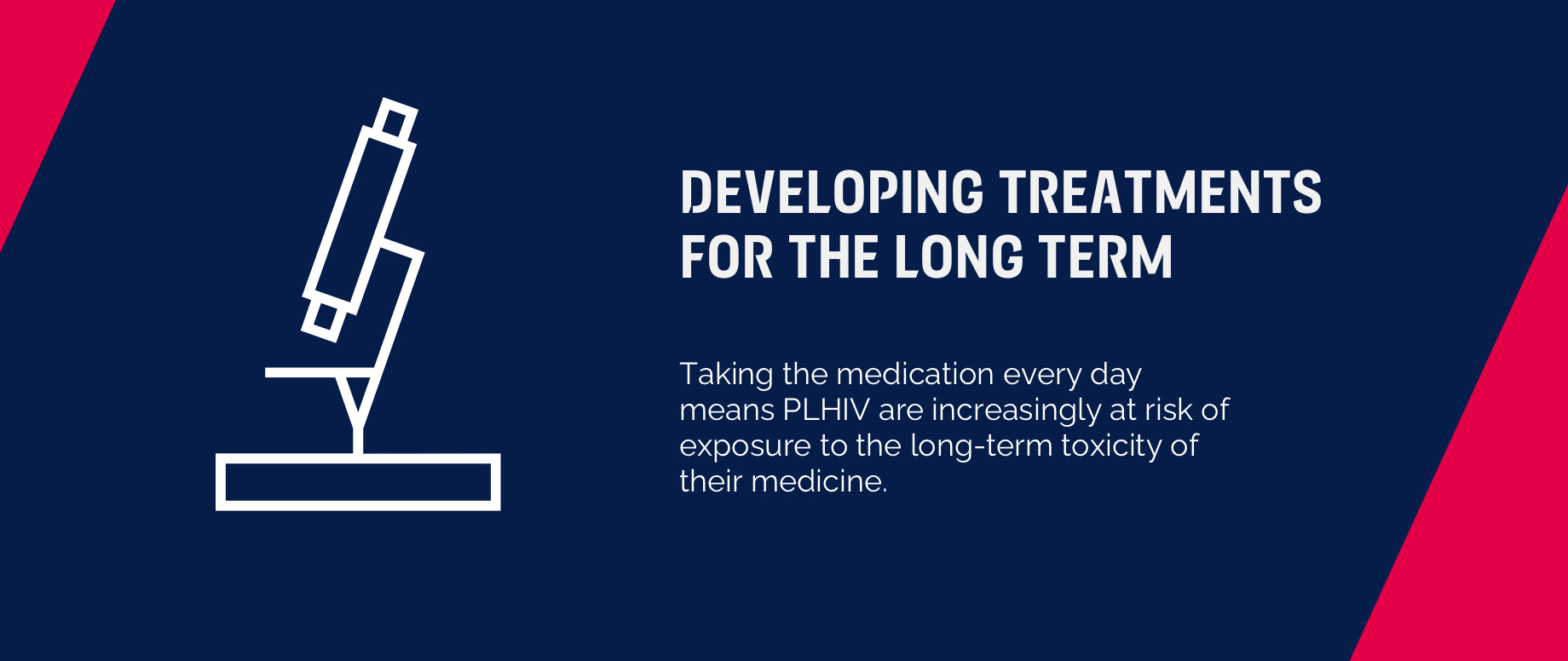 DEVELOPING TREATMENTS FOR THE LONG TERM

Taking the medication every day means PLHIV are increasingly at risk of exposure to the long-term toxicity of their medicine.